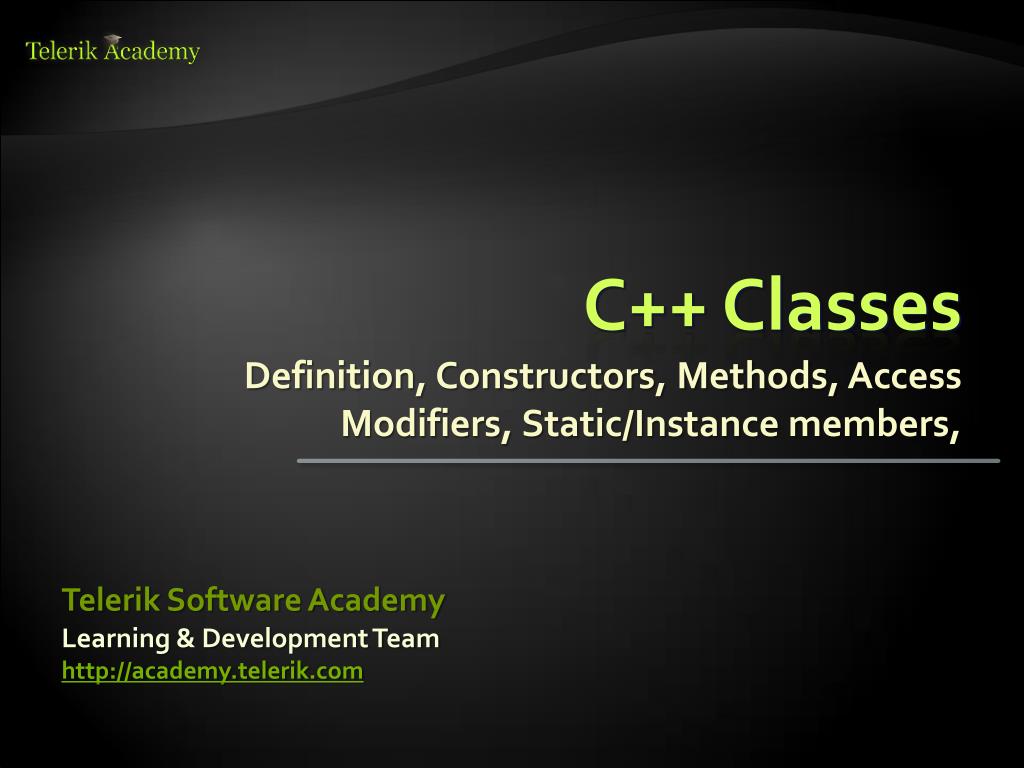 Telerik Academy

C++ Classes

Definition, Constructors, Methods, Access Modifiers, Static/Instance members,

Telerik Software Academy
Learning & Development Team
http://academy.telerik.com